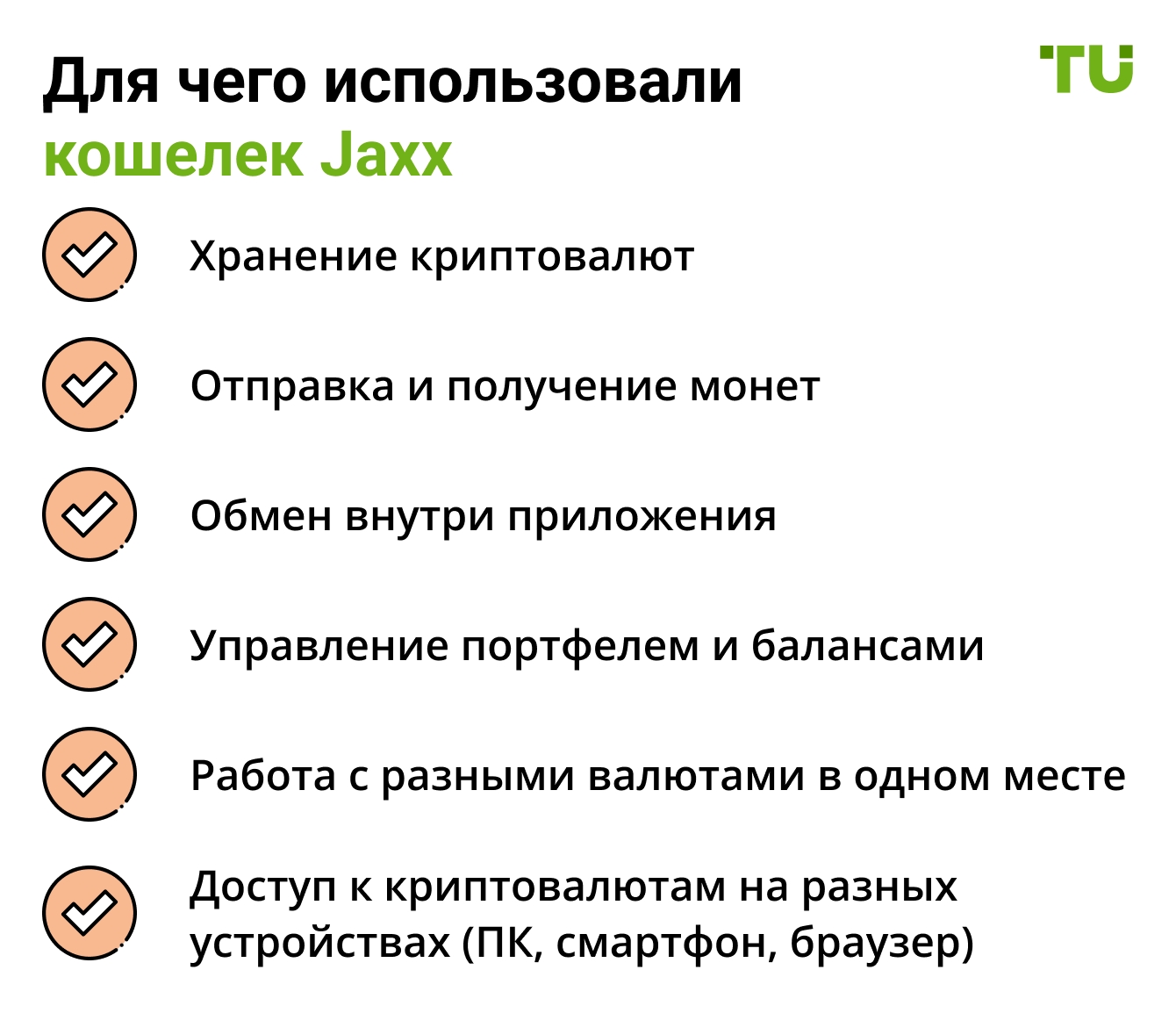 Для чего использовали кошелек Jaxx

TU

Хранение криптовалют

Отправка и получение монет

Обмен внутри приложения

Управление портфелем и балансами

Работа с разными валютами в одном месте

Доступ к криптовалютам на разных устройствах (ПК, смартфон, браузер)